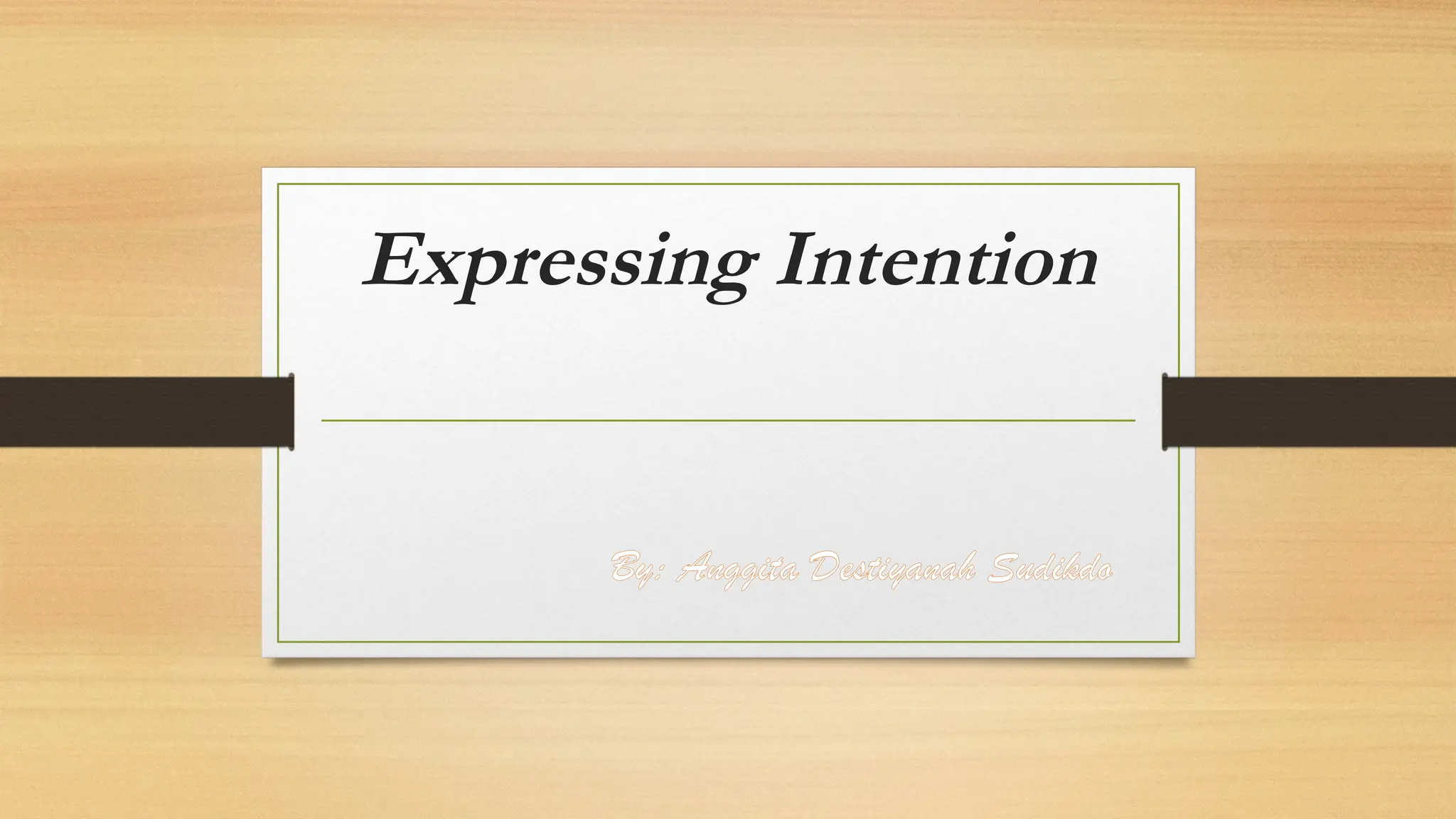 Expressing Intention

By: Anggita Destiyanah Sudikdo